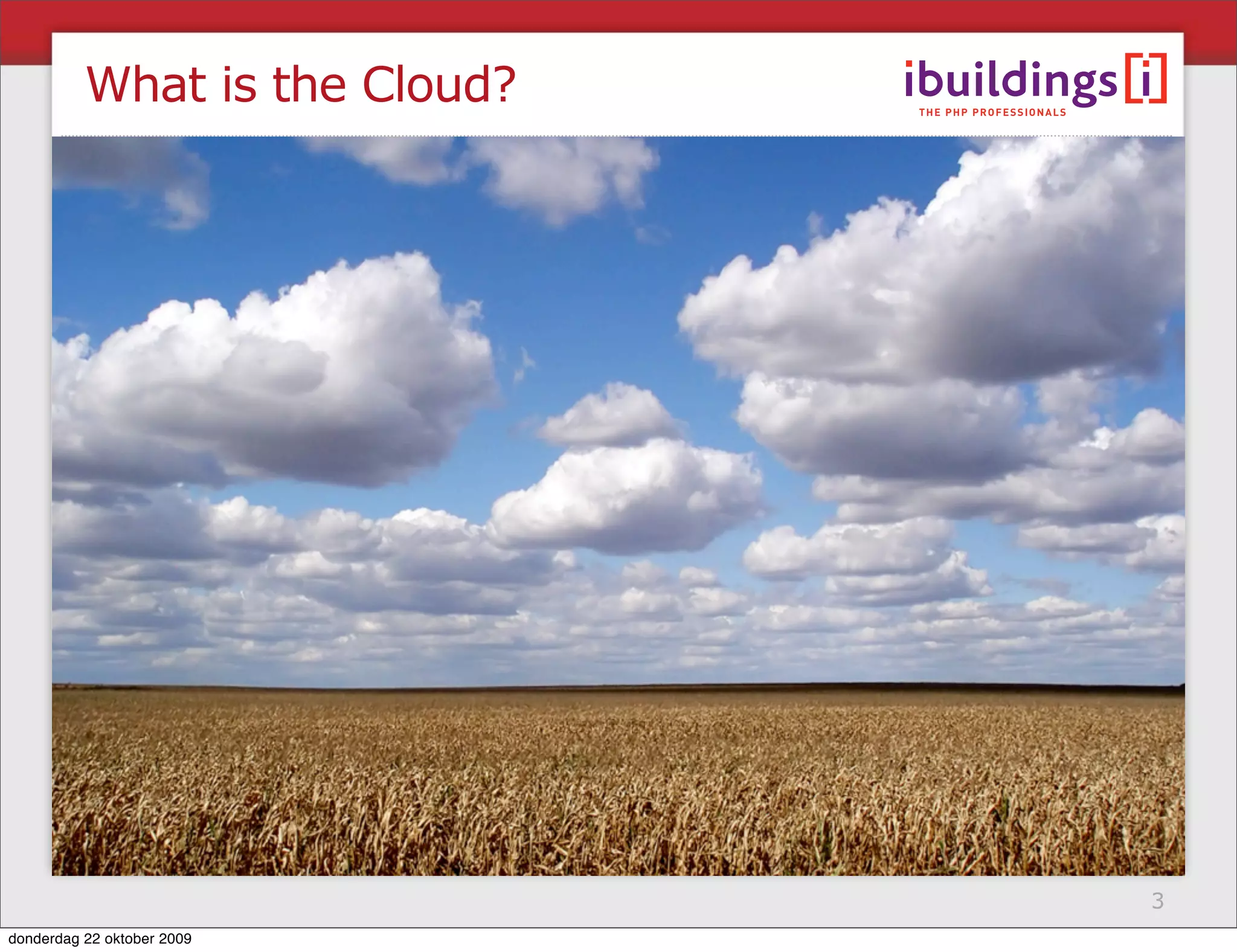 What is the Cloud?

ibuildings[i]
THE PHP PROFESSIONALS

3

donderdag 22 oktober 2009